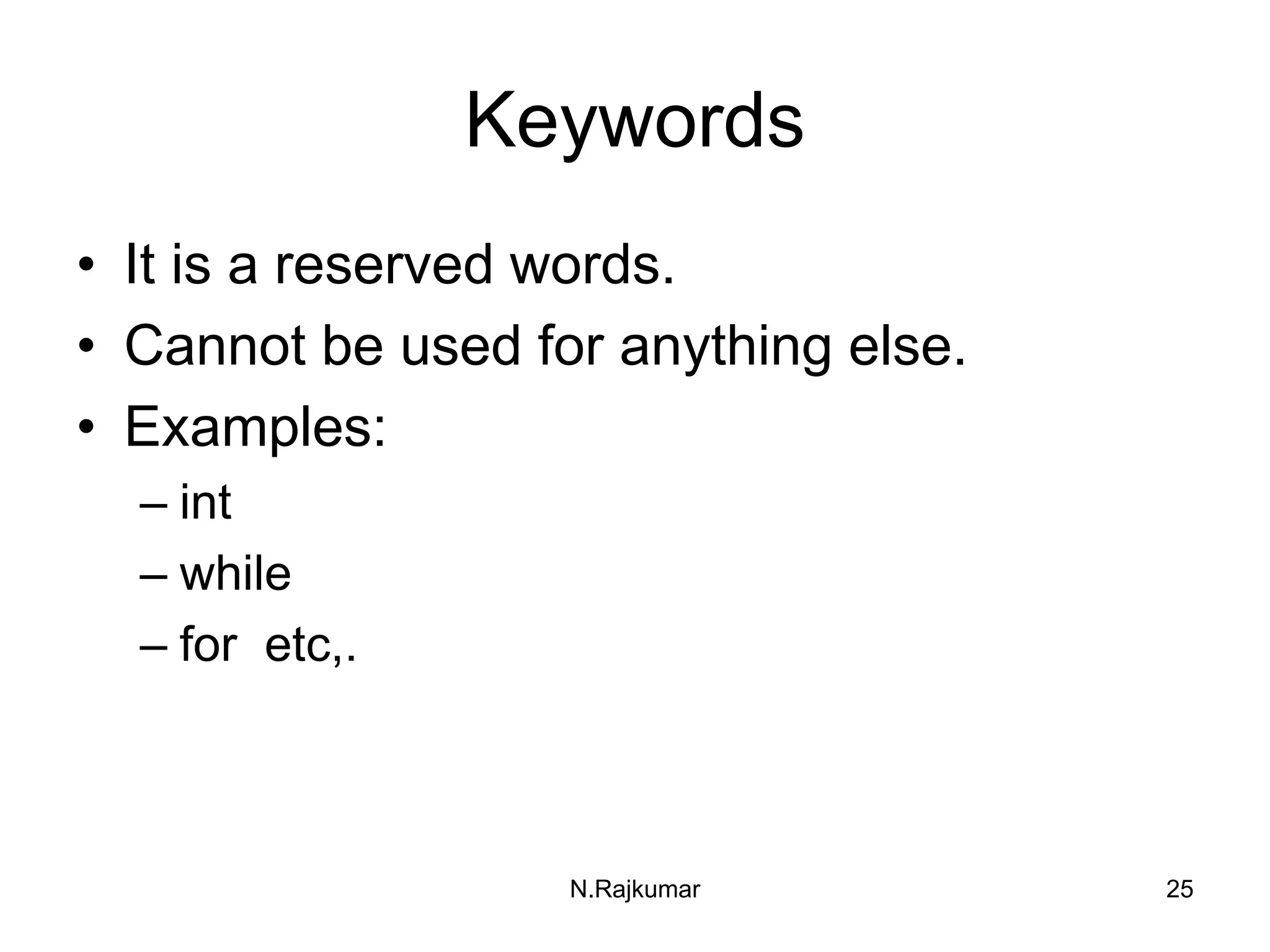 Keywords

• It is a reserved words.
• Cannot be used for anything else.
• Examples:
  – int
  – while
  – for  etc,.

N.Rajkumar

25